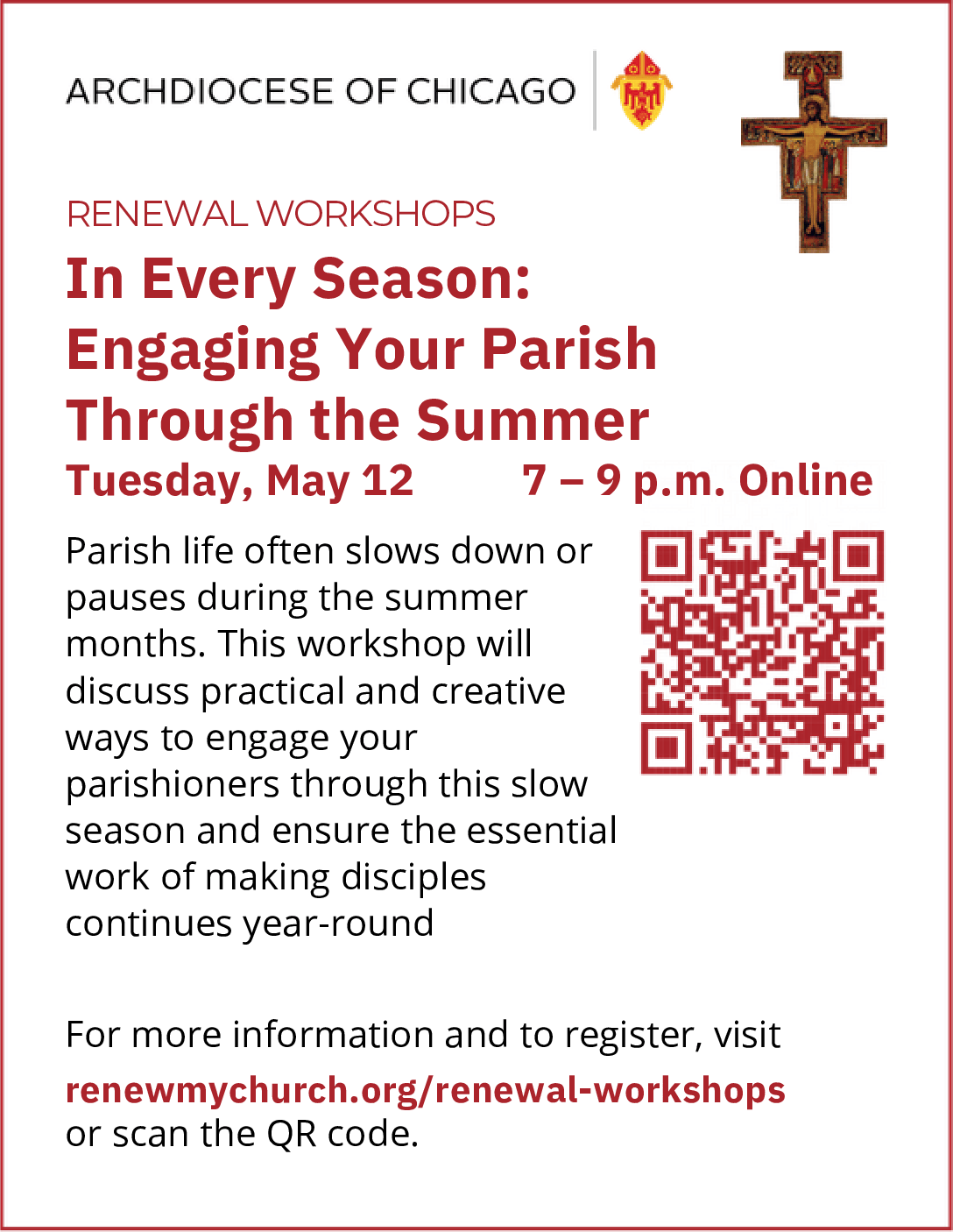 ARCHDIOCESE OF CHICAGO

RENEWAL WORKSHOPS

In Every Season: Engaging Your Parish Through the Summer

Tuesday, May 12 7 – 9 p.m. Online

Parish life often slows down or pauses during the summer months. This workshop will discuss practical and creative ways to engage your parishioners through this slow season and ensure the essential work of making disciples continues year-round

For more information and to register, visit renewmychurch.org/renewal-workshops or scan the QR code.